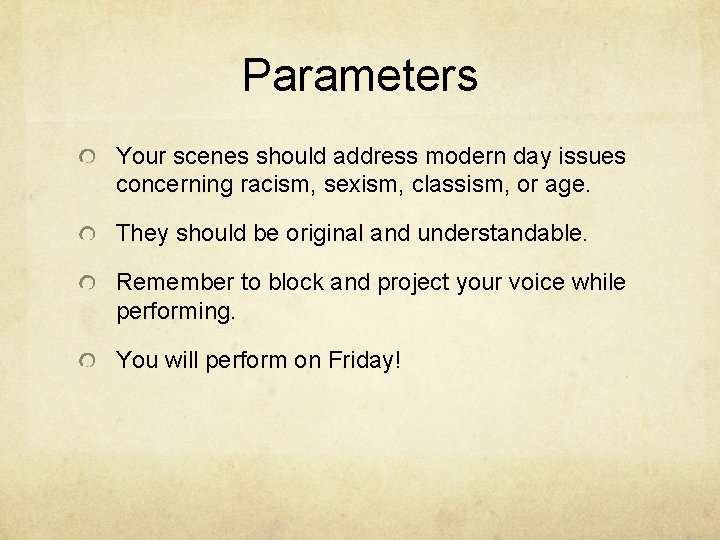 Parameters

Your scenes should address modern day issues concerning racism, sexism, classism, or age.

They should be original and understandable.

Remember to block and project your voice while performing.

You will perform on Friday!